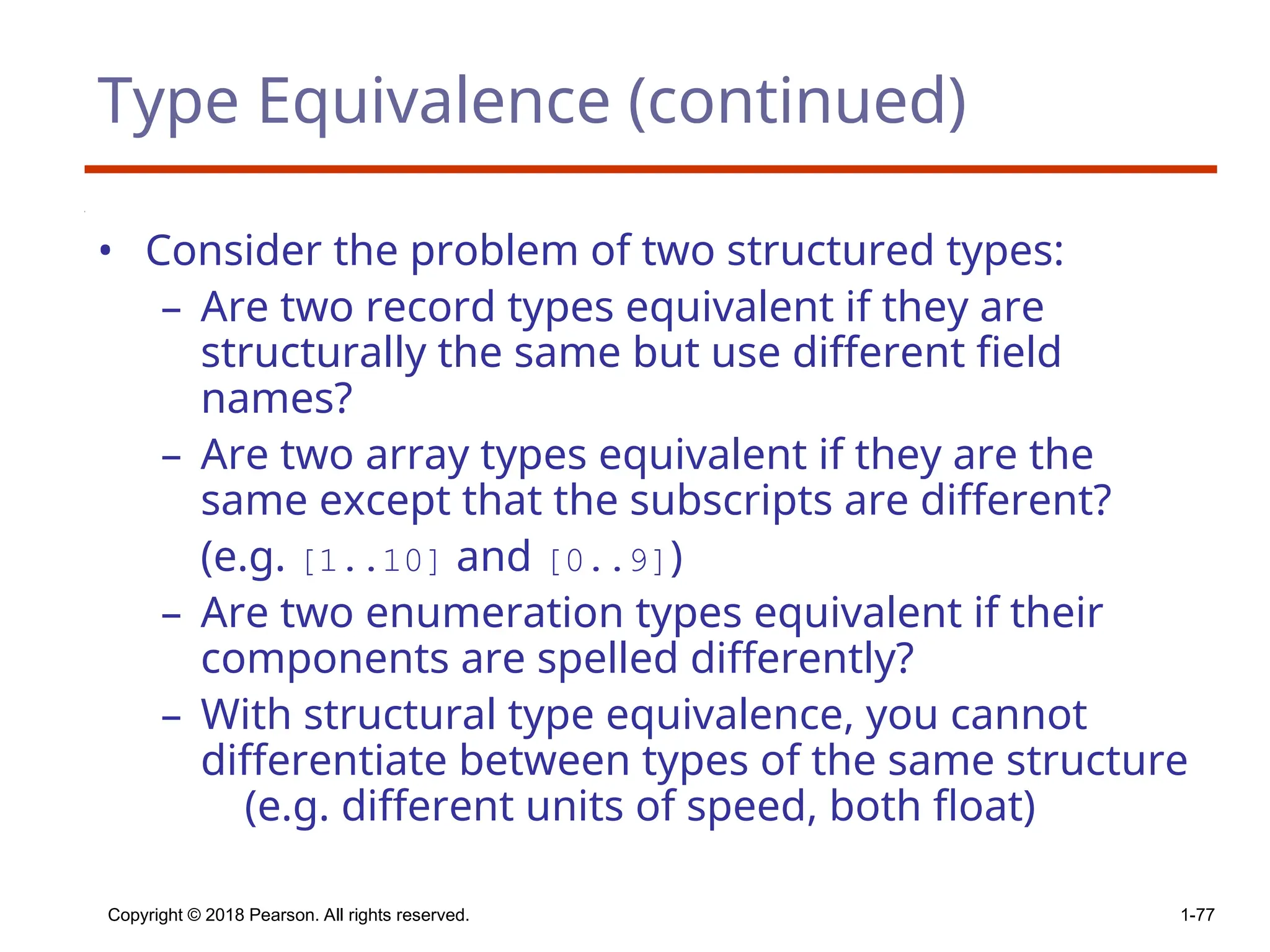 Type Equivalence (continued)

• Consider the problem of two structured types:
– Are two record types equivalent if they are structurally the same but use different field names?
– Are two array types equivalent if they are the same except that the subscripts are different? (e.g. [1..10] and [0..9])
– Are two enumeration types equivalent if their components are spelled differently?
– With structural type equivalence, you cannot differentiate between types of the same structure (e.g. different units of speed, both float)

Copyright © 2018 Pearson. All rights reserved.

1-77